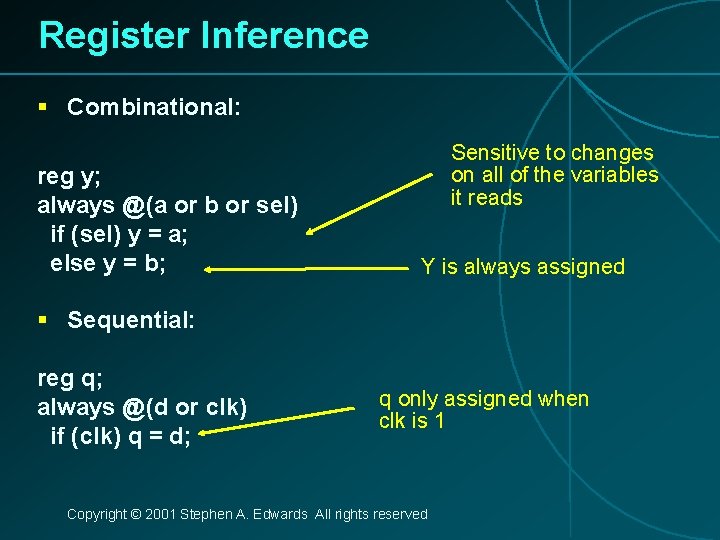 Register Inference

▪ Combinational:

reg y;
always @(a or b or sel)
 if (sel) y = a;
 else y = b;

Sensitive to changes on all of the variables it reads

Y is always assigned

▪ Sequential:

reg q;
always @(d or clk)
 if (clk) q = d;

q only assigned when clk is 1

Copyright © 2001 Stephen A. Edwards All rights reserved